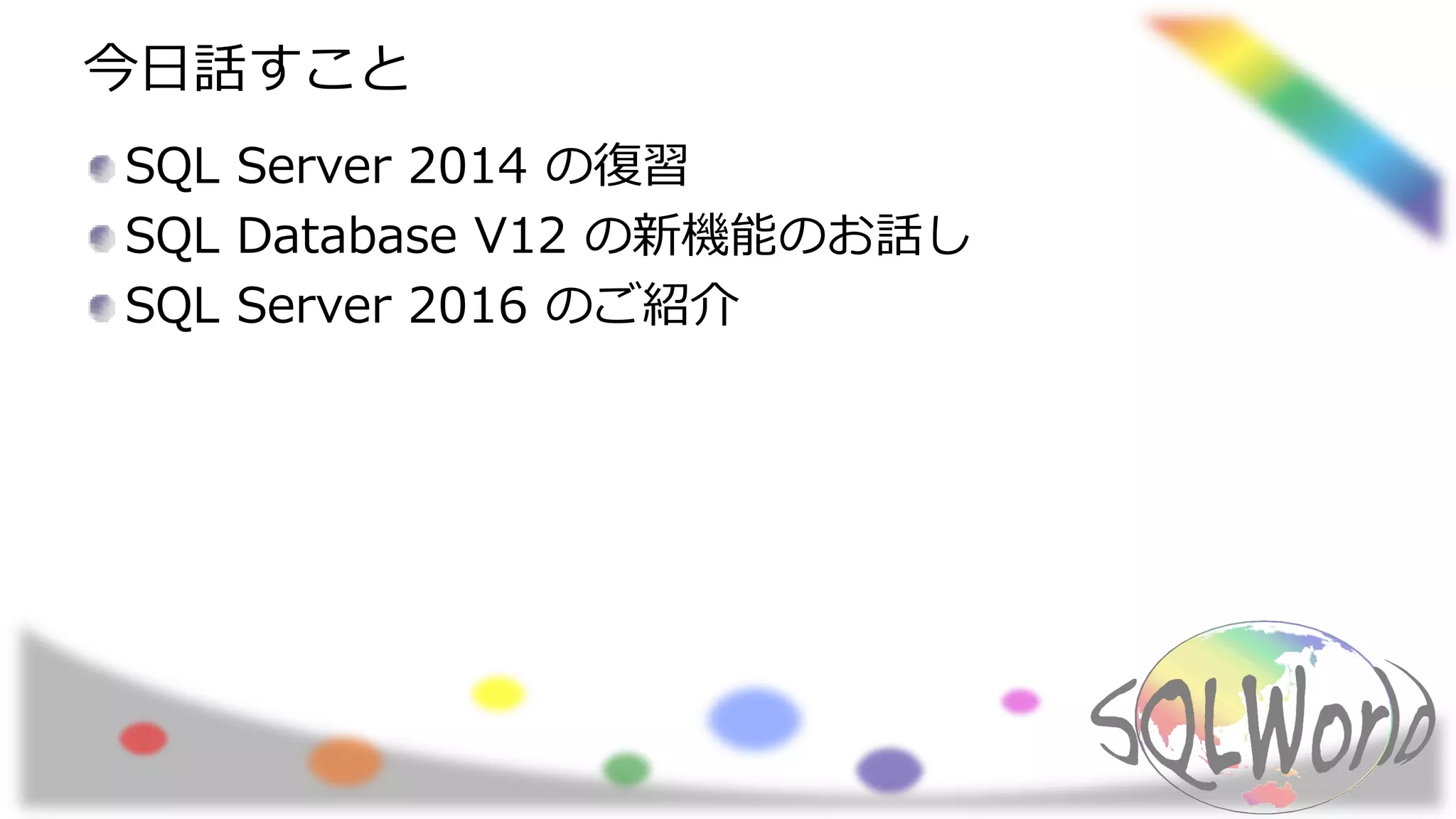 今日話すこと

SQL Server 2014 の復習
SQL Database V12 の新機能のお話し
SQL Server 2016 のご紹介

SQLWorld